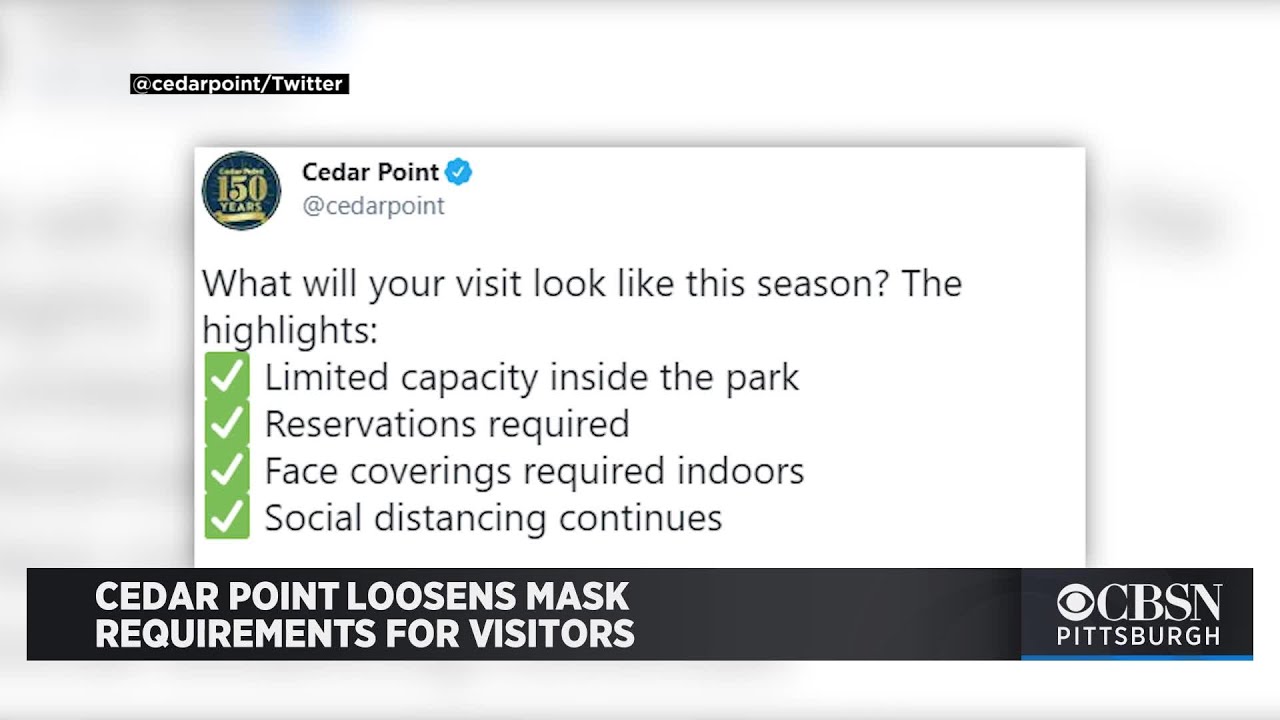 @cedarpoint/Twitter

Cedar Point 150 YEARS

Cedar Point
@cedarpoint

What will your visit look like this season? The highlights:
✅ Limited capacity inside the park
✅ Reservations required
✅ Face coverings required indoors
✅ Social distancing continues

CEDAR POINT LOOSENS MASK REQUIREMENTS FOR VISITORS

CBSN PITTSBURGH